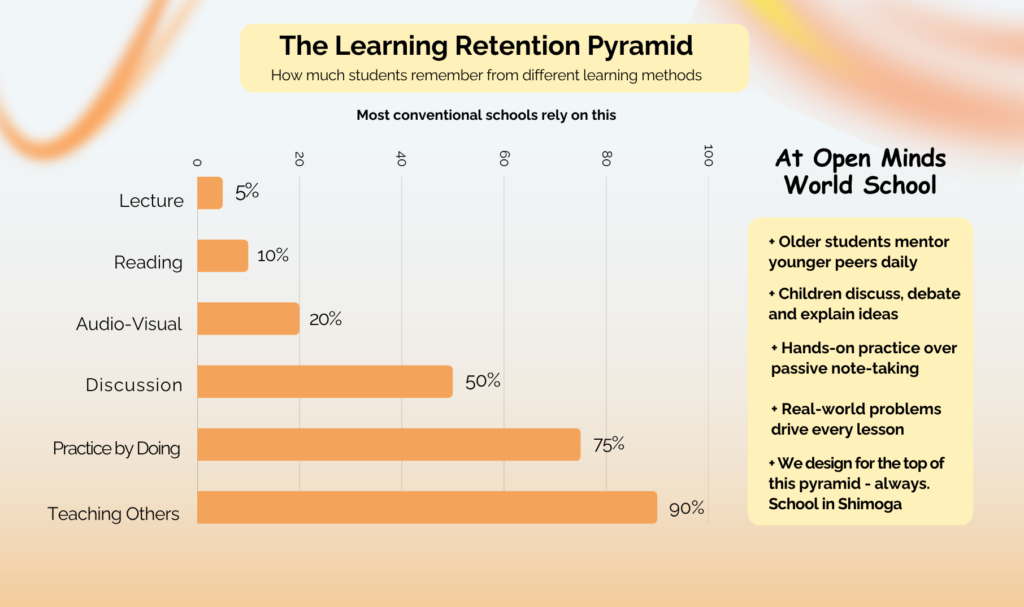 The Learning Retention Pyramid
How much students remember from different learning methods

Most conventional schools rely on this

0
20
40
60
80
100

Lecture
5%
Reading
10%
Audio-Visual
20%
Discussion
50%
Practice by Doing
75%
Teaching Others
90%

At Open Minds World School

+ Older students mentor younger peers daily

+ Children discuss, debate and explain ideas

+ Hands-on practice over passive note-taking

+ Real-world problems drive every lesson

+ We design for the top of this pyramid - always. School in Shimoga